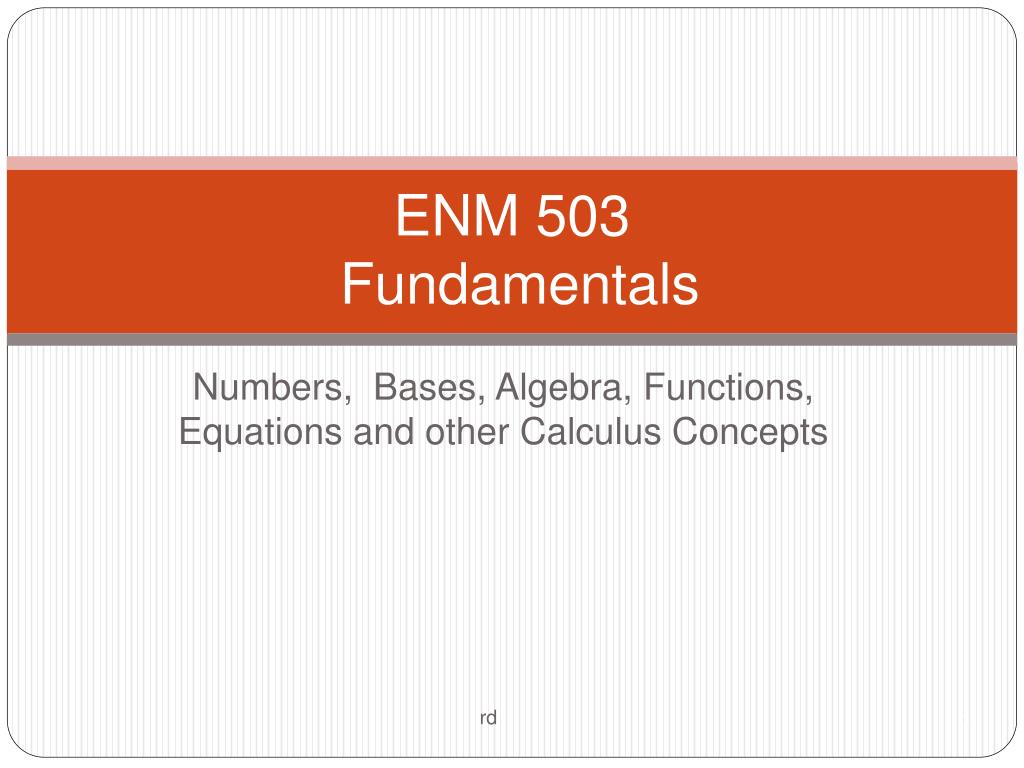 ENM 503
Fundamentals

Numbers, Bases, Algebra, Functions, Equations and other Calculus Concepts

rd